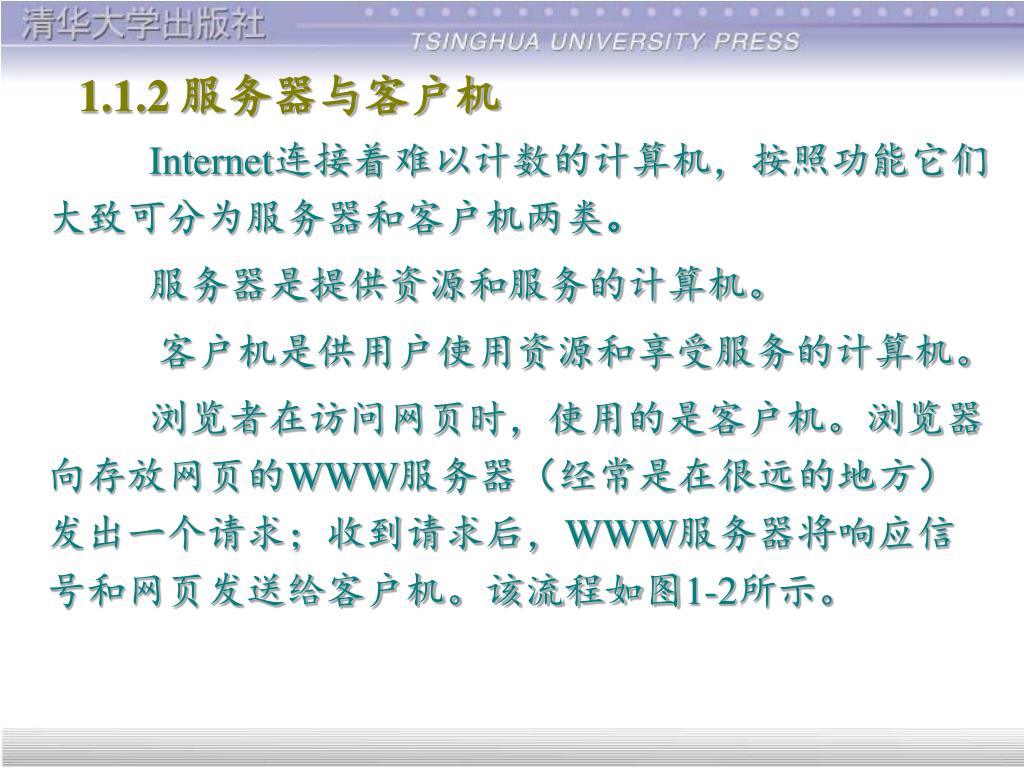 清华大学出版社

TSINGHUA UNIVERSITY PRESS

1.1.2 服务器与客户机

Internet连接着难以计数的计算机，按照功能它们大致可分为服务器和客户机两类。

服务器是提供资源和服务的计算机。

客户机是供用户使用资源和享受服务的计算机。

浏览者在访问网页时，使用的是客户机。浏览器向存放网页的WWW服务器（经常是在很远的地方）发出一个请求；收到请求后，WWW服务器将响应信号和网页发送给客户机。该流程如图1-2所示。